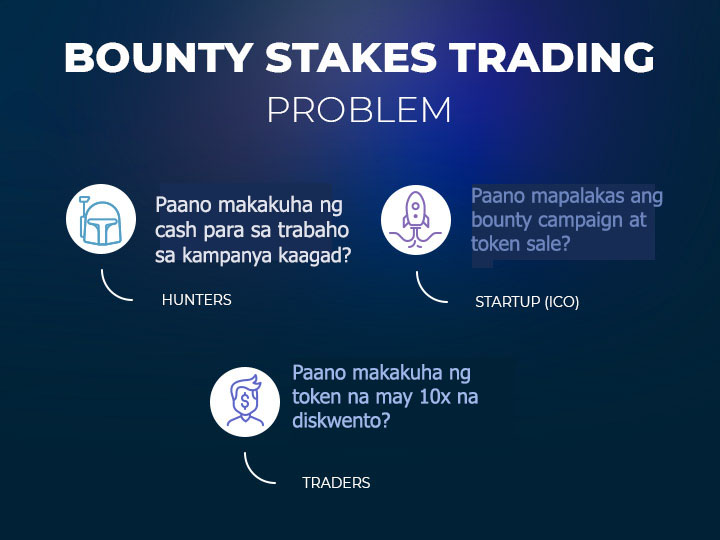 BOUNTY STAKES TRADING
PROBLEM

Paano makakuha ng cash para sa trabaho sa kampanya kaagad?

HUNTERS

Paano mapalakas ang bounty campaign at token sale?

STARTUP (ICO)

Paano makakuha ng token na may 10x na diskwento?

TRADERS